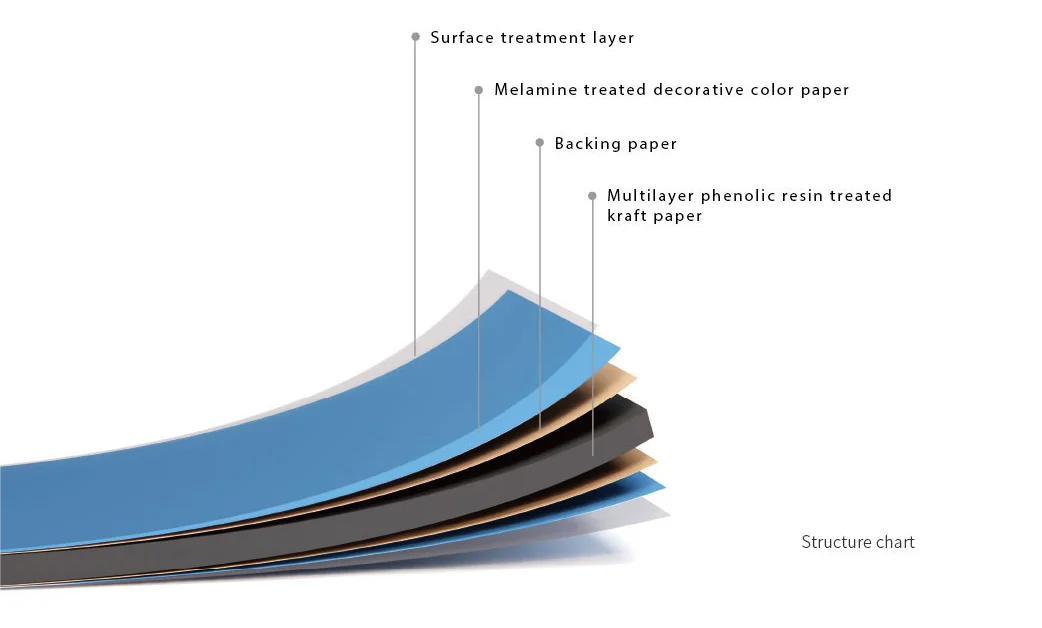 Surface treatment layer

Melamine treated decorative color paper

Backing paper

Multilayer phenolic resin treated kraft paper

Structure chart